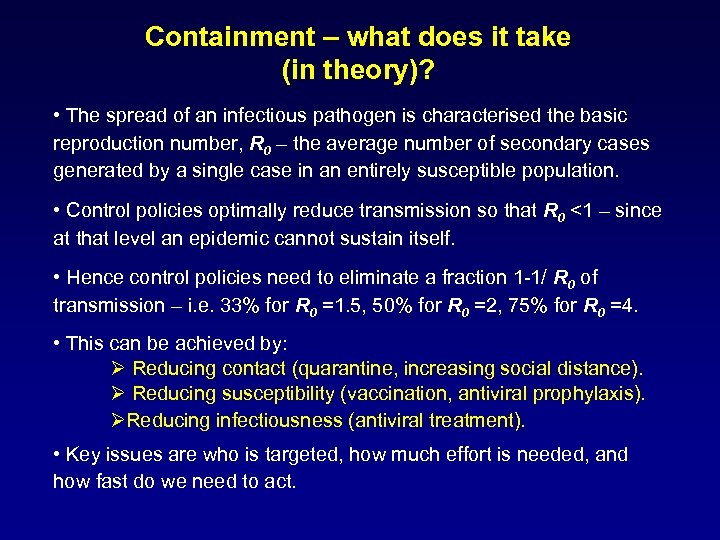 Containment – what does it take (in theory)?

• The spread of an infectious pathogen is characterised the basic reproduction number, $R_0$ – the average number of secondary cases generated by a single case in an entirely susceptible population.

• Control policies optimally reduce transmission so that $R_0$ <1 – since at that level an epidemic cannot sustain itself.

• Hence control policies need to eliminate a fraction 1-1/ $R_0$ of transmission – i.e. 33% for $R_0$ =1.5, 50% for $R_0$ =2, 75% for $R_0$ =4.

• This can be achieved by:
➢ Reducing contact (quarantine, increasing social distance).
➢ Reducing susceptibility (vaccination, antiviral prophylaxis).
➢Reducing infectiousness (antiviral treatment).

• Key issues are who is targeted, how much effort is needed, and how fast do we need to act.